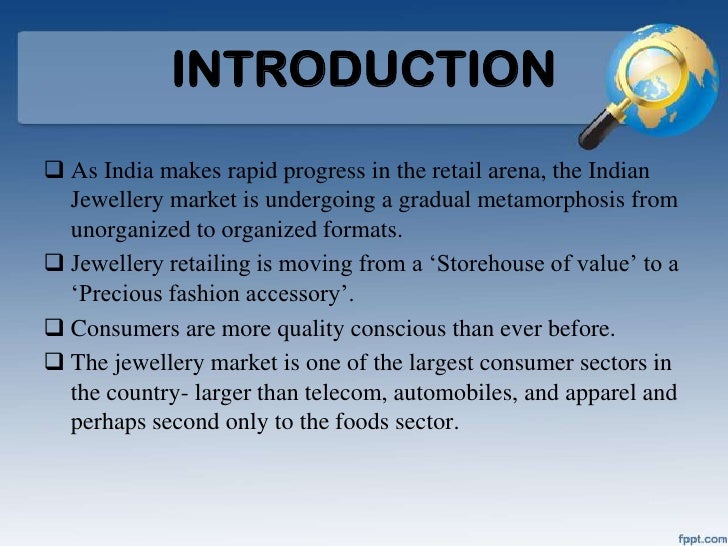 INTRODUCTION

❑ As India makes rapid progress in the retail arena, the Indian Jewellery market is undergoing a gradual metamorphosis from unorganized to organized formats.

❑ Jewellery retailing is moving from a ‘Storehouse of value’ to a ‘Precious fashion accessory’.

❑ Consumers are more quality conscious than ever before.

❑ The jewellery market is one of the largest consumer sectors in the country- larger than telecom, automobiles, and apparel and perhaps second only to the foods sector.

fppt.com